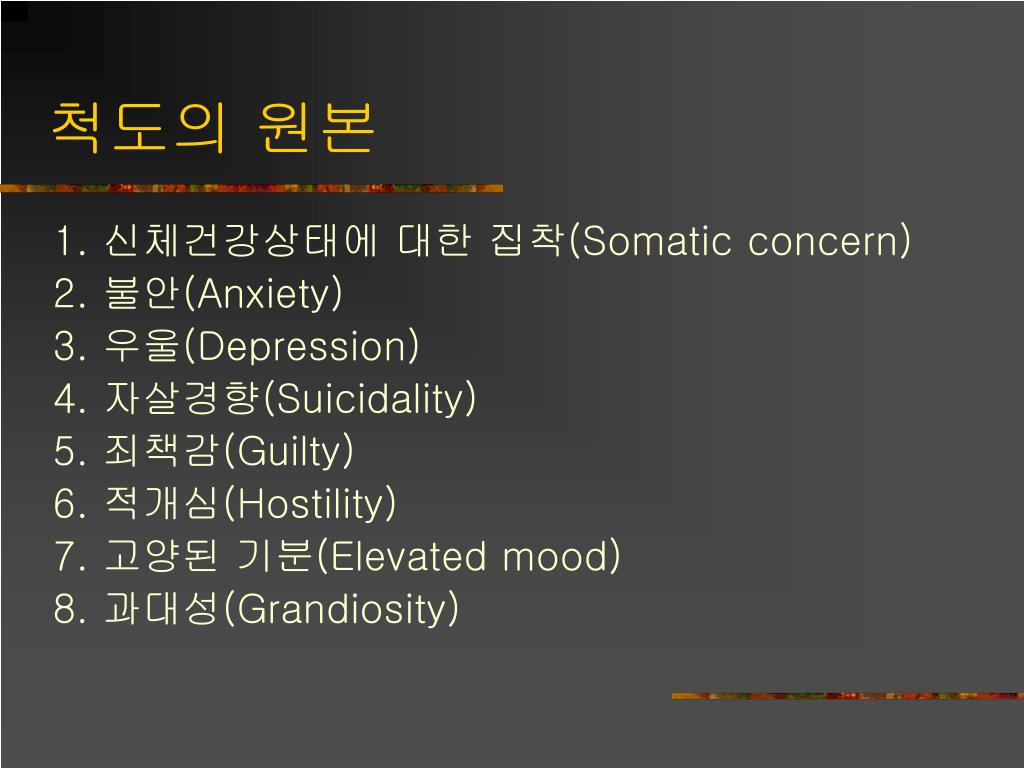 척도의 원본

1. 신체건강상태에 대한 집착(Somatic concern)
2. 불안(Anxiety)
3. 우울(Depression)
4. 자살경향(Suicidality)
5. 죄책감(Guilty)
6. 적개심(Hostility)
7. 고양된 기분(Elevated mood)
8. 과대성(Grandiosity)